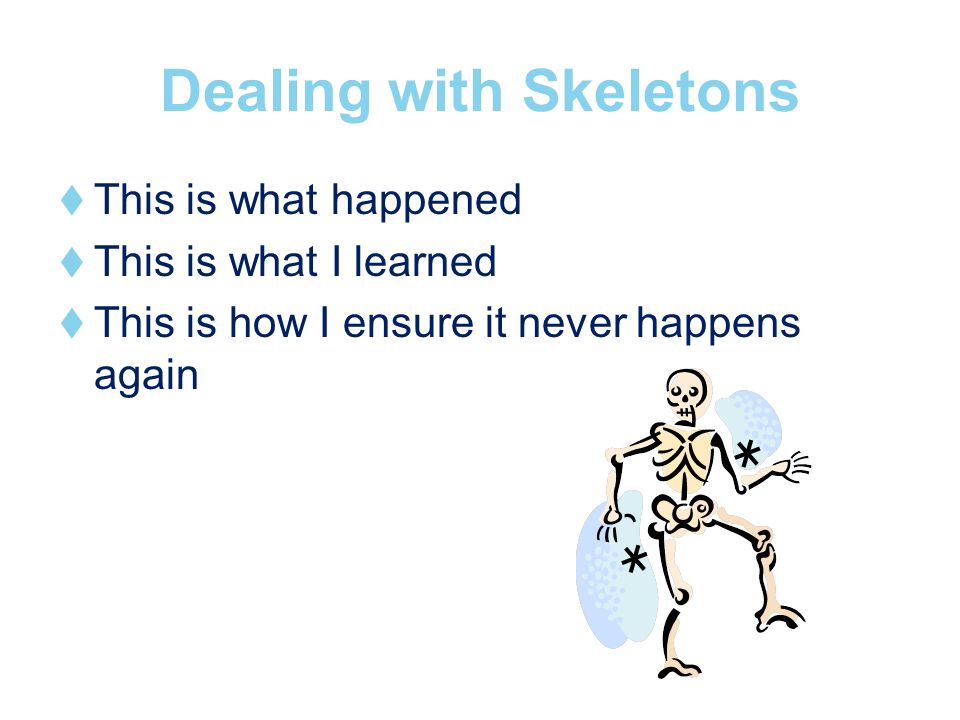 Dealing with Skeletons

♦ This is what happened
♦ This is what I learned
♦ This is how I ensure it never happens again